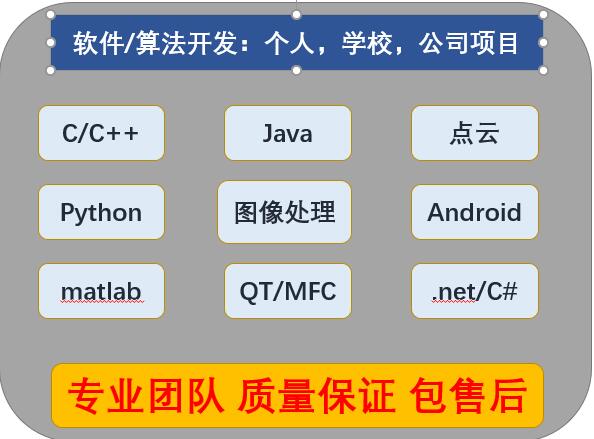 软件/算法开发：个人，学校，公司项目

C/C++

Java

点云

Python

图像处理

Android

matlab

QT/MFC

.net/C#

专业团队 质量保证 包售后